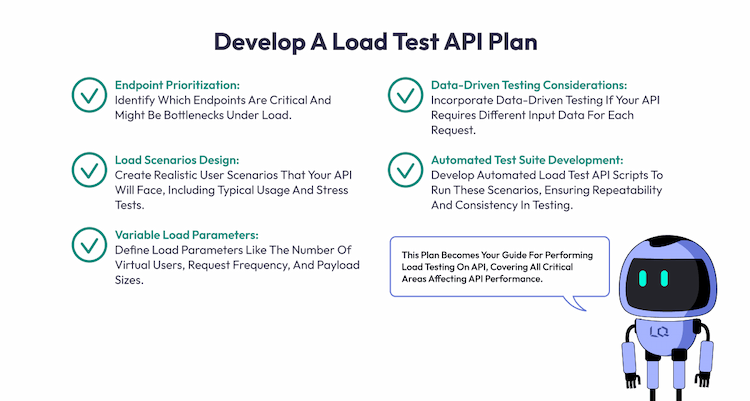 Develop A Load Test API Plan

Endpoint Prioritization:
Identify Which Endpoints Are Critical And Might Be Bottlenecks Under Load.

Load Scenarios Design:
Create Realistic User Scenarios That Your API Will Face, Including Typical Usage And Stress Tests.

Variable Load Parameters:
Define Load Parameters Like The Number Of Virtual Users, Request Frequency, And Payload Sizes.

Data-Driven Testing Considerations:
Incorporate Data-Driven Testing If Your API Requires Different Input Data For Each Request.

Automated Test Suite Development:
Develop Automated Load Test API Scripts To Run These Scenarios, Ensuring Repeatability And Consistency In Testing.

This Plan Becomes Your Guide For Performing Load Testing On API, Covering All Critical Areas Affecting API Performance.

LQ